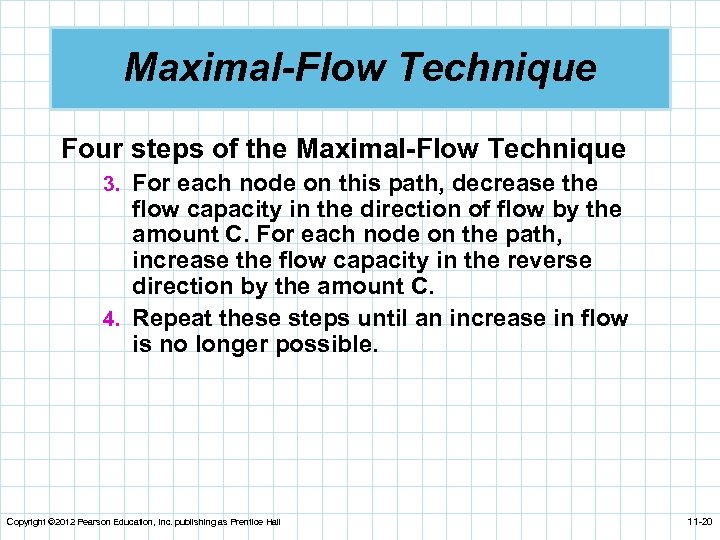 Maximal-Flow Technique

Four steps of the Maximal-Flow Technique

3. For each node on this path, decrease the flow capacity in the direction of flow by the amount C. For each node on the path, increase the flow capacity in the reverse direction by the amount C.

4. Repeat these steps until an increase in flow is no longer possible.

Copyright ©2012 Pearson Education, Inc. publishing as Prentice Hall

11-20